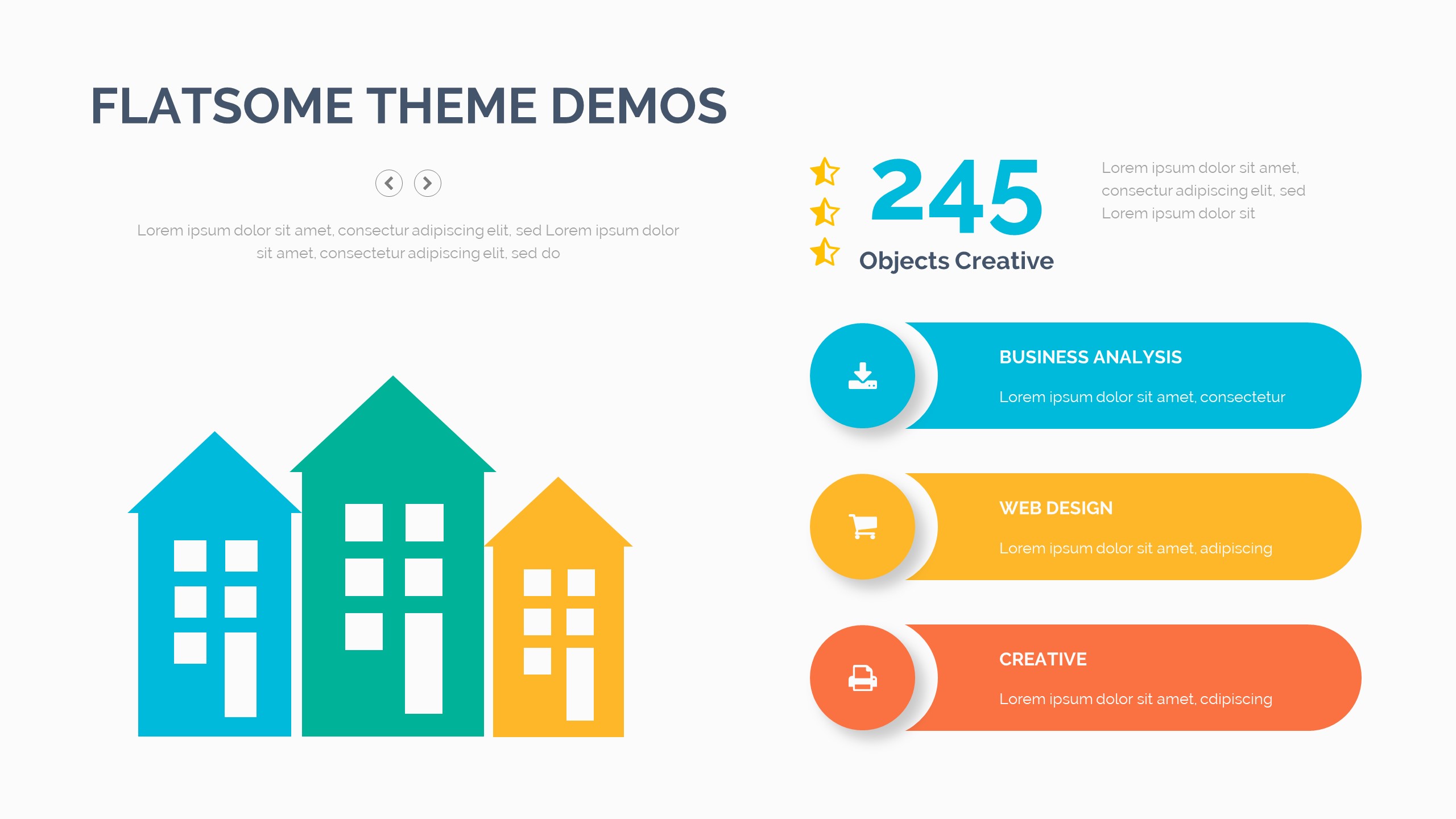 FLATSOME THEME DEMOS

Lorem ipsum dolor sit amet, consectur adipiscing elit, sed Lorem ipsum dolor sit amet, consectetur adipiscing elit, sed do

245

Objects Creative

Lorem ipsum dolor sit amet, consectur adipiscing elit, sed Lorem ipsum dolor sit

BUSINESS ANALYSIS

Lorem ipsum dolor sit amet, consectetur

WEB DESIGN

Lorem ipsum dolor sit amet, adipiscing

CREATIVE

Lorem ipsum dolor sit amet, cdipiscing